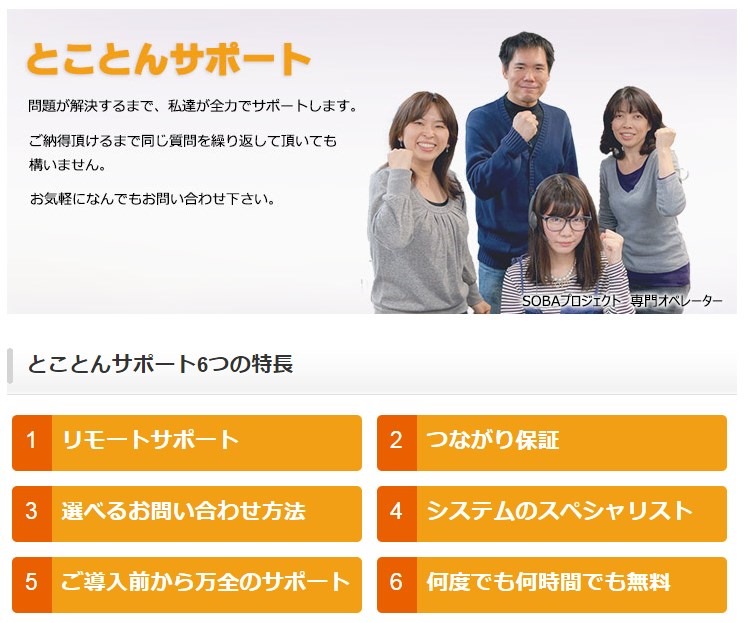 とことんサポート

問題が解決するまで、私達が全力でサポートします。

ご納得頂けるまで同じ質問を繰り返して頂いても構いません。

お気軽になんでもお問い合わせ下さい。

SOBAプロジェクト 専門オペレーター

とことんサポート6つの特長

1 リモートサポート

2 つながり保証

3 選べるお問い合わせ方法

4 システムのスペシャリスト

5 ご導入前から万全のサポート

6 何度でも何時間でも無料